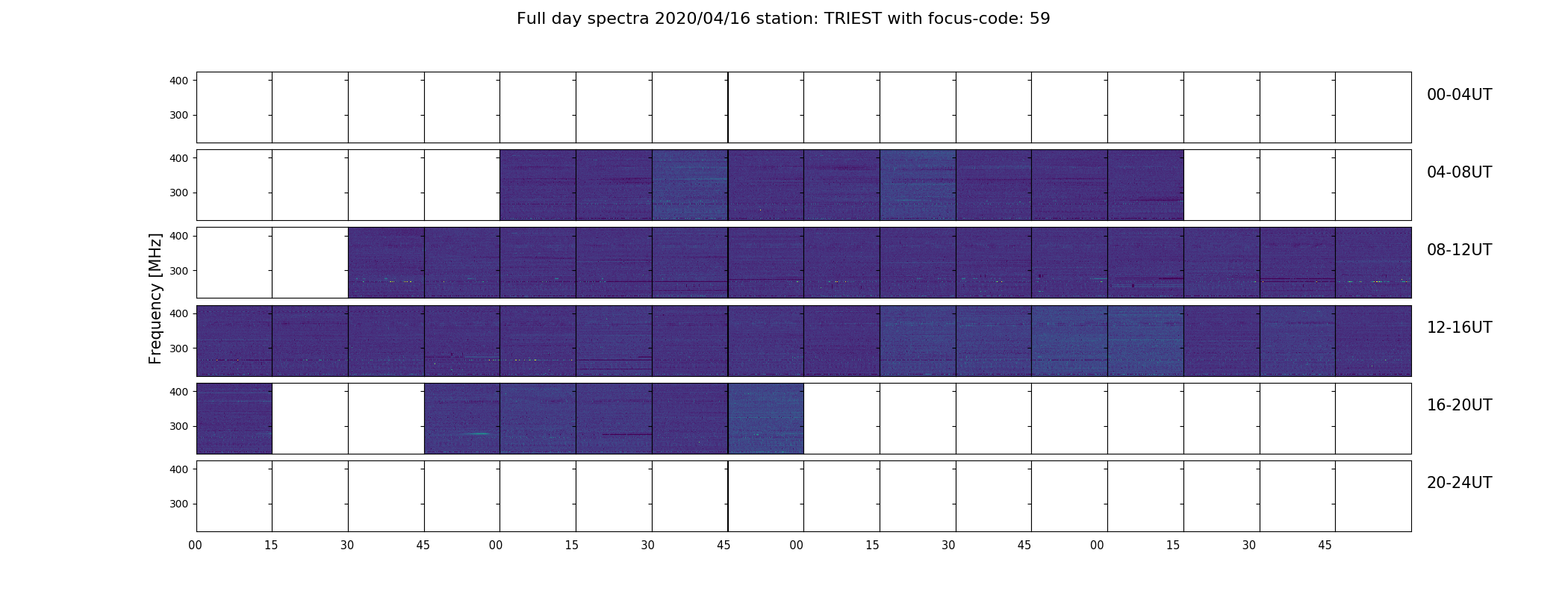 Full day spectra 2020/04/16 station: TRIEST with focus-code: 59

Frequency [MHz]

400
300
00-04UT

400
300
04-08UT

400
300
08-12UT

400
300
12-16UT

400
300
16-20UT

400
300
20-24UT

00 15 30 45 00 15 30 45 00 15 30 45 00 15 30 45